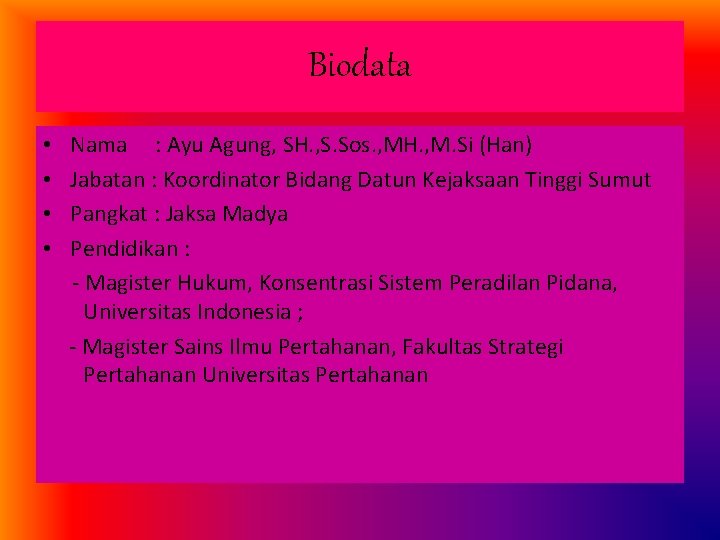 Biodata

• Nama : Ayu Agung, SH.,S.Sos.,MH.,M.Si (Han)
• Jabatan : Koordinator Bidang Datun Kejaksaan Tinggi Sumut
• Pangkat : Jaksa Madya
• Pendidikan :
- Magister Hukum, Konsentrasi Sistem Peradilan Pidana, Universitas Indonesia ;
- Magister Sains Ilmu Pertahanan, Fakultas Strategi Pertahanan Universitas Pertahanan